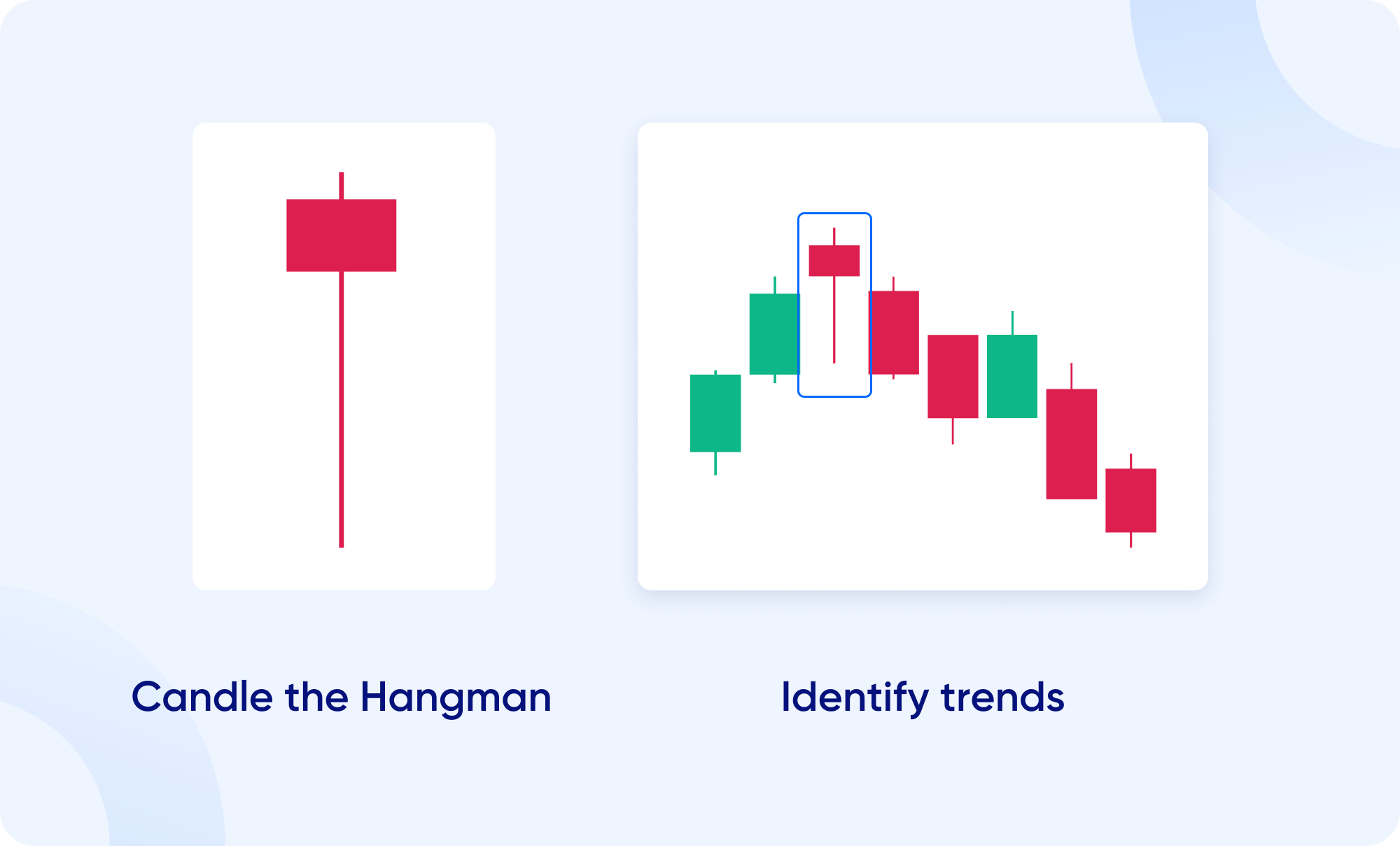 Candle the Hangman

Identify trends